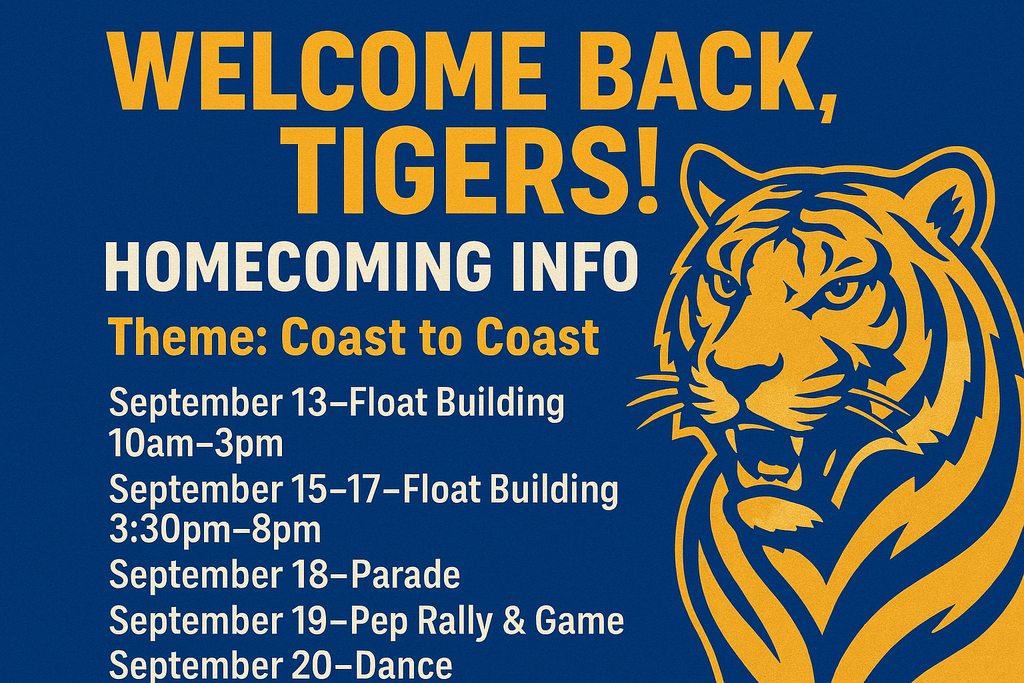 WELCOME BACK, TIGERS!

HOMECOMING INFO

Theme: Coast to Coast

September 13–Float Building 10am–3pm

September 15–17–Float Building 3:30pm–8pm

September 18–Parade

September 19–Pep Rally & Game

September 20–Dance